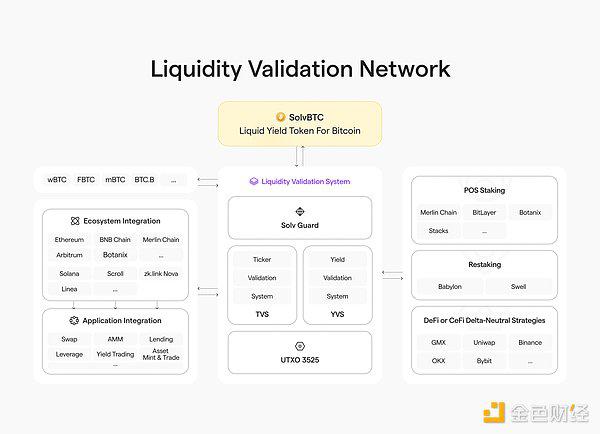 Liquidity Validation Network

SolvBTC
Liquid Yield Token For Bitcoin

wBTC FBTC mBTC BTC.B ...

Ecosystem Integration

Ethereum BNB Chain Merlin Chain
Arbitrum Botanix ...
Solana Scroll zk.link Nova
Linea ...

Application Integration

Swap AMM Lending
Leverage Yield Trading Asset Mint & Trade
...

Liquidity Validation System

Solv Guard

Ticker
Validation
System
TVS

Yield
Validation
System
YVS

UTXO 3525

POS Staking

Merlin Chain BitLayer Botanix
Stacks ...

Restaking

Babylon Swell

DeFi or CeFi Delta-Neutral Strategies

GMX Uniwap Binance
OKX Bybit ...

金色财经